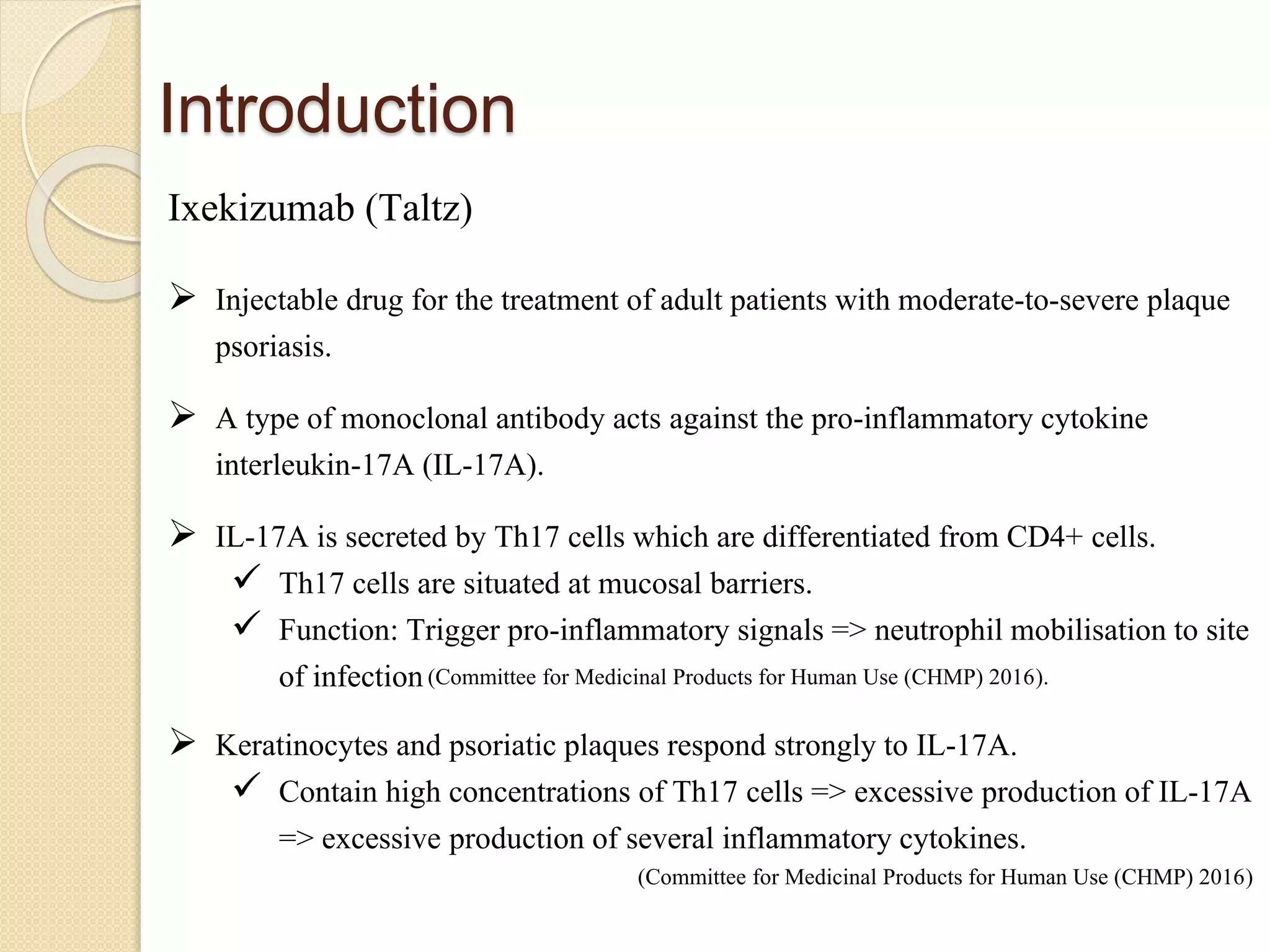 Introduction

Ixekizumab (Taltz)

➢ Injectable drug for the treatment of adult patients with moderate-to-severe plaque psoriasis.

➢ A type of monoclonal antibody acts against the pro-inflammatory cytokine interleukin-17A (IL-17A).

➢ IL-17A is secreted by Th17 cells which are differentiated from CD4+ cells.
✓ Th17 cells are situated at mucosal barriers.
✓ Function: Trigger pro-inflammatory signals => neutrophil mobilisation to site of infection (Committee for Medicinal Products for Human Use (CHMP) 2016).

➢ Keratinocytes and psoriatic plaques respond strongly to IL-17A.
✓ Contain high concentrations of Th17 cells => excessive production of IL-17A => excessive production of several inflammatory cytokines.

(Committee for Medicinal Products for Human Use (CHMP) 2016)